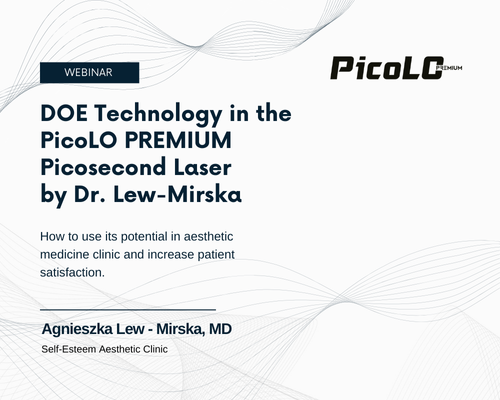 WEBINAR

PicoLO PREMIUM

DOE Technology in the PicoLO PREMIUM Picosecond Laser by Dr. Lew-Mirska

How to use its potential in aesthetic medicine clinic and increase patient satisfaction.

Agnieszka Lew - Mirska, MD

Self-Esteem Aesthetic Clinic